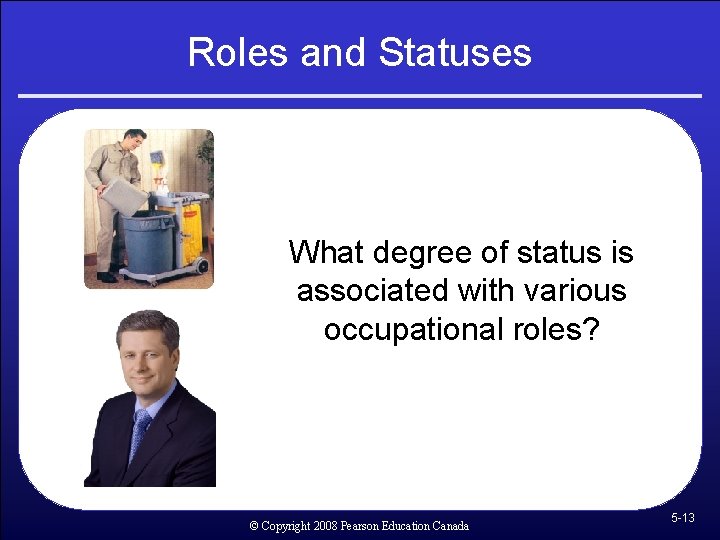 Roles and Statuses

What degree of status is associated with various occupational roles?

© Copyright 2008 Pearson Education Canada

5-13